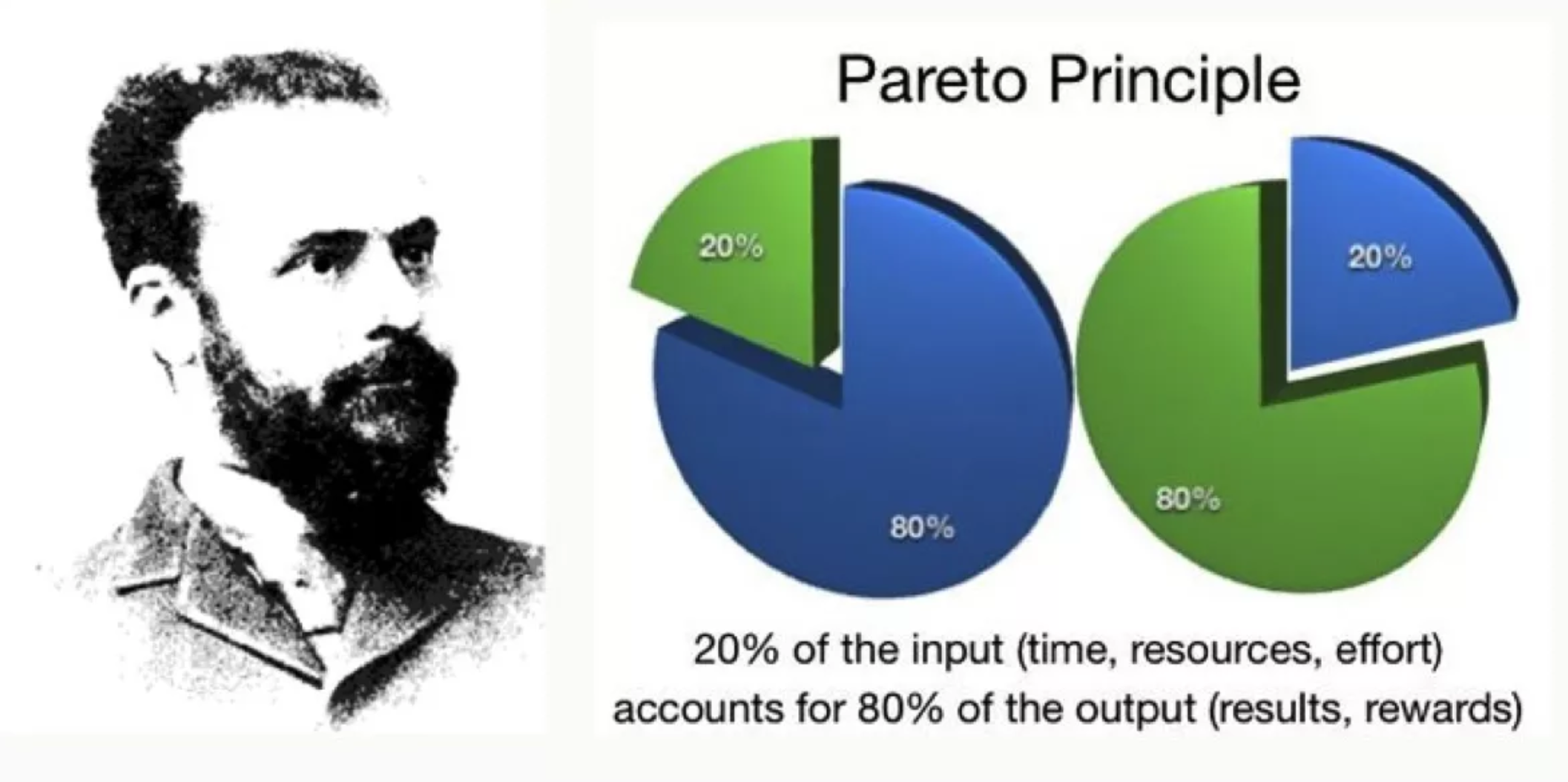 Pareto Principle

20%

80%

20%

80%

20% of the input (time, resources, effort) accounts for 80% of the output (results, rewards)